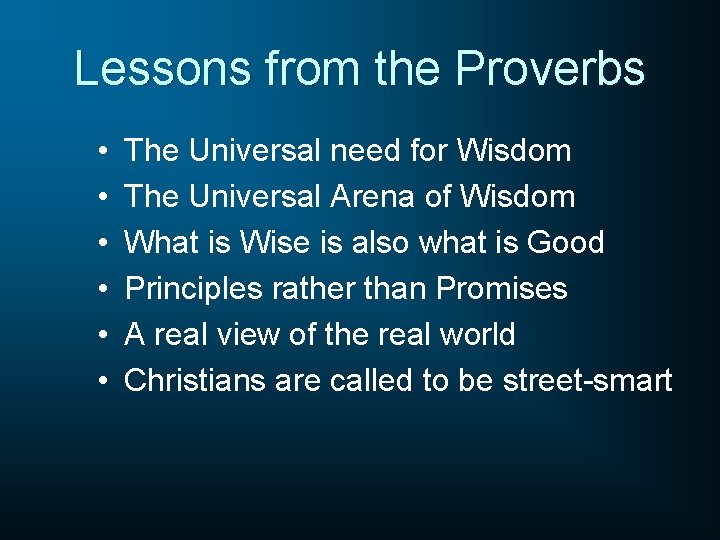 Lessons from the Proverbs

• The Universal need for Wisdom
• The Universal Arena of Wisdom
• What is Wise is also what is Good
• Principles rather than Promises
• A real view of the real world
• Christians are called to be street-smart